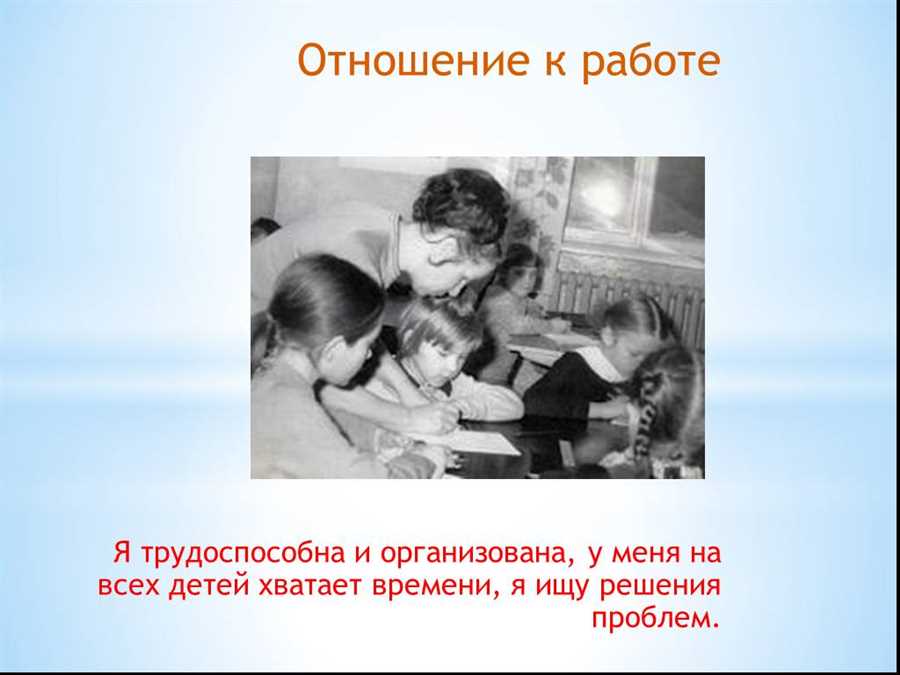 Отношение к работе

Я трудоспособна и организована, у меня на всех детей хватает времени, я ищу решения проблем.